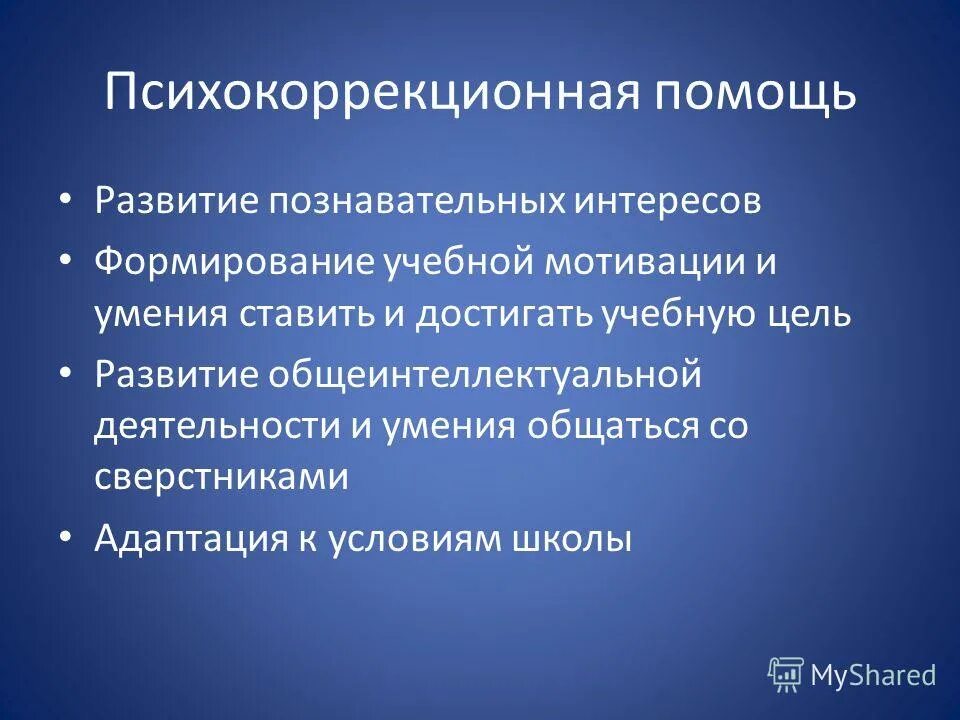 Психокоррекционная помощь

• Развитие познавательных интересов
• Формирование учебной мотивации и умения ставить и достигать учебную цель
• Развитие общеинтеллектуальной деятельности и умения общаться со сверстниками
• Адаптация к условиям школы

MyShared